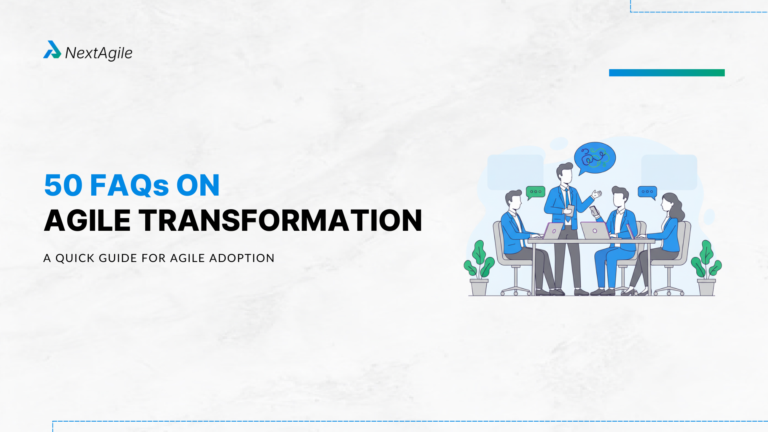 NextAgile

50 FAQs ON
AGILE TRANSFORMATION

A QUICK GUIDE FOR AGILE ADOPTION